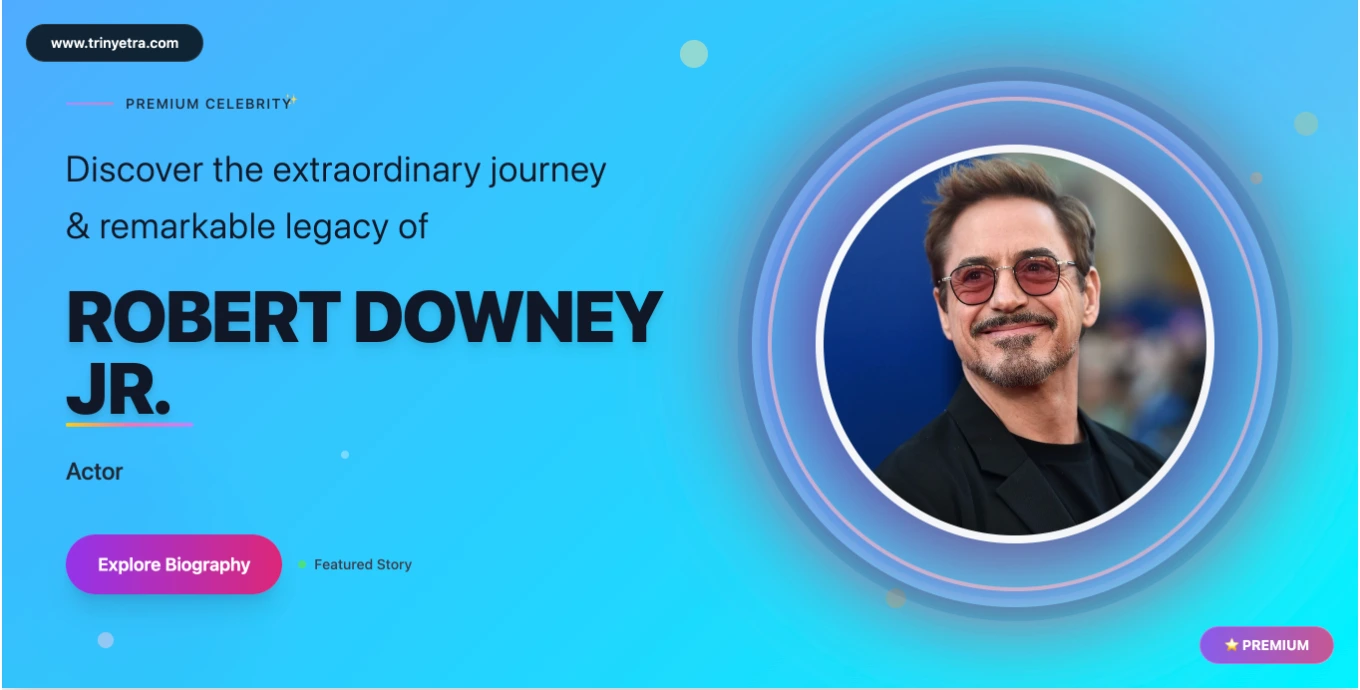 www.trinyetra.com

PREMIUM CELEBRITY

Discover the extraordinary journey & remarkable legacy of

ROBERT DOWNEY JR.

Actor

Explore Biography

Featured Story

PREMIUM